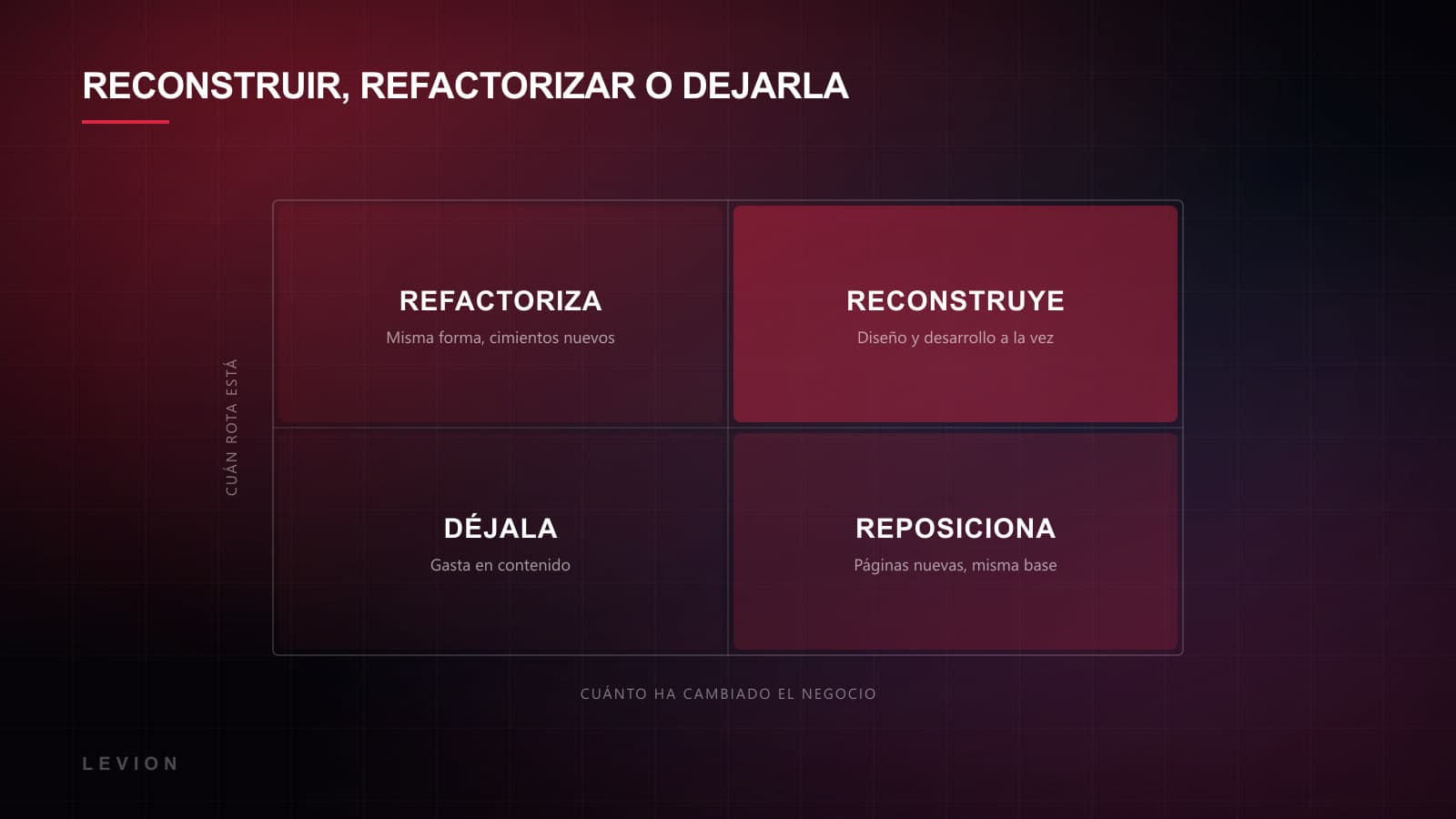 RECONSTRUIR, REFACTORIZAR O DEJARLA

CUÁN ROTA ESTÁ

REFACTORIZA
Misma forma, cimientos nuevos

RECONSTRUYE
Diseño y desarrollo a la vez

DÉJALA
Gasta en contenido

REPOSICIONA
Páginas nuevas, misma base

CUÁNTO HA CAMBIADO EL NEGOCIO

LEVION